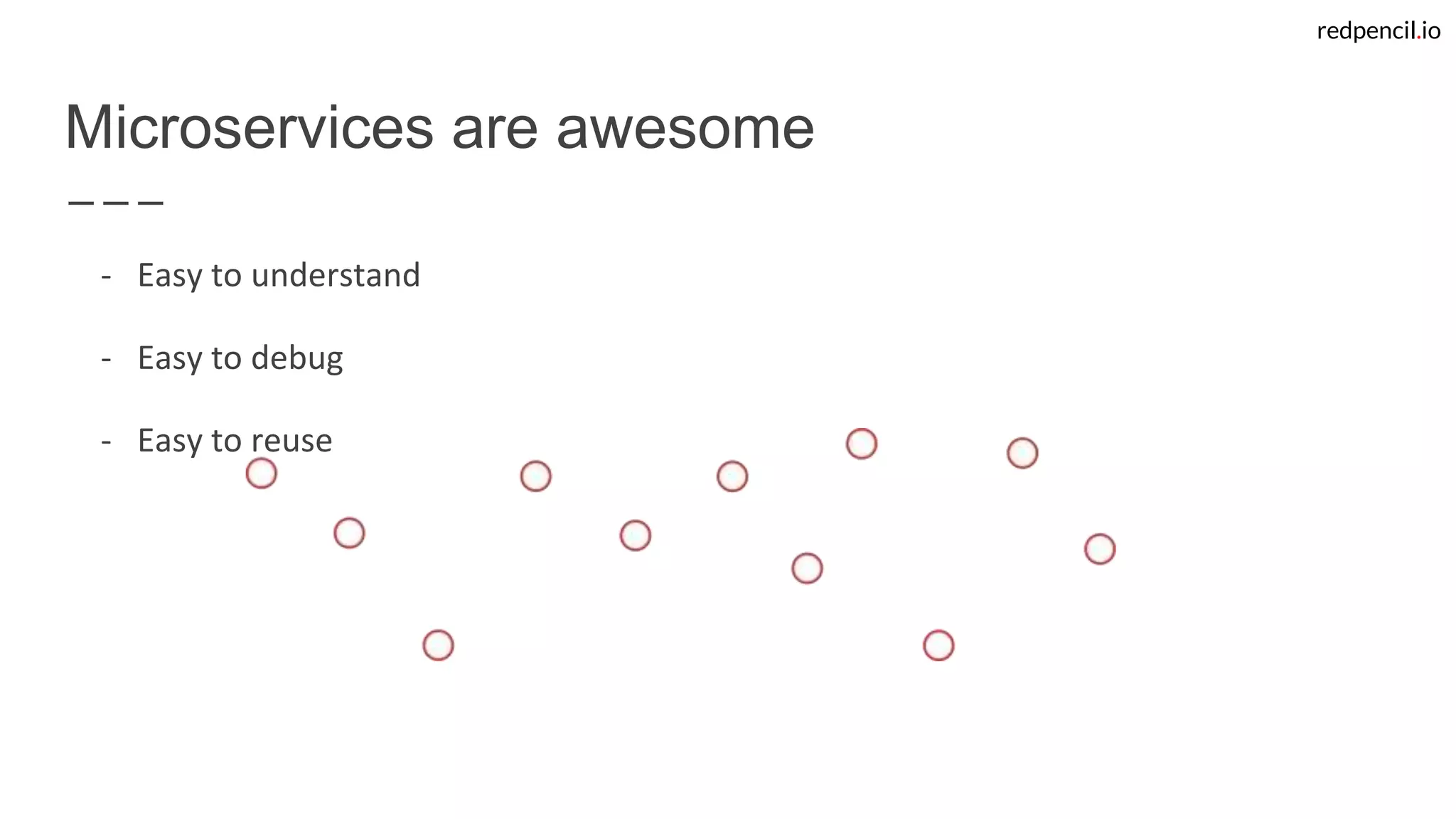 redpencil.io

Microservices are awesome

- Easy to understand
- Easy to debug
- Easy to reuse